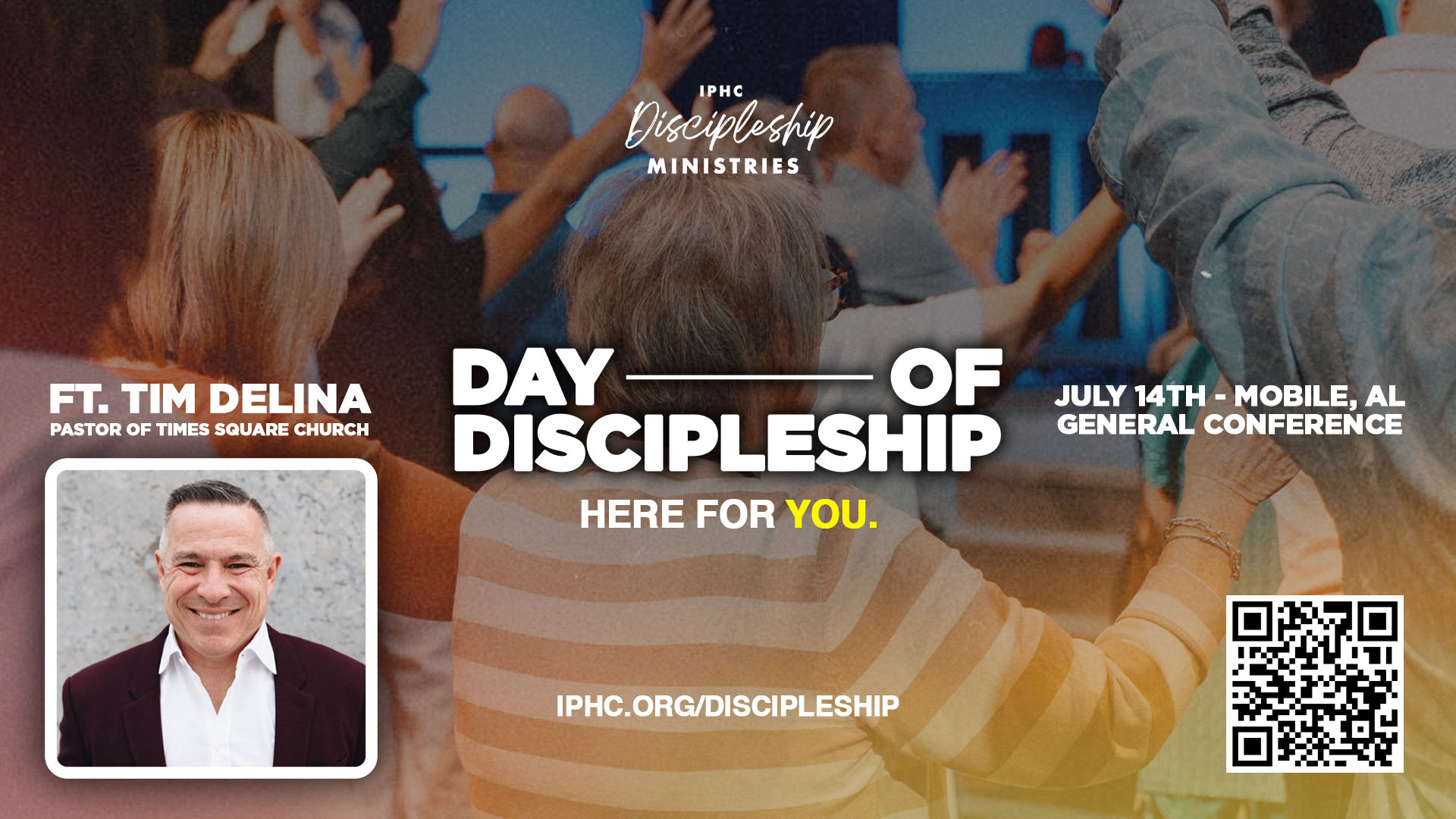 IPHC
Discipleship
MINISTRIES

FT. TIM DELINA
PASTOR OF TIMES SQUARE CHURCH

DAY OF
DISCIPLESHIP

HERE FOR YOU.

JULY 14TH - MOBILE, AL
GENERAL CONFERENCE

IPHC.ORG/DISCIPLESHIP